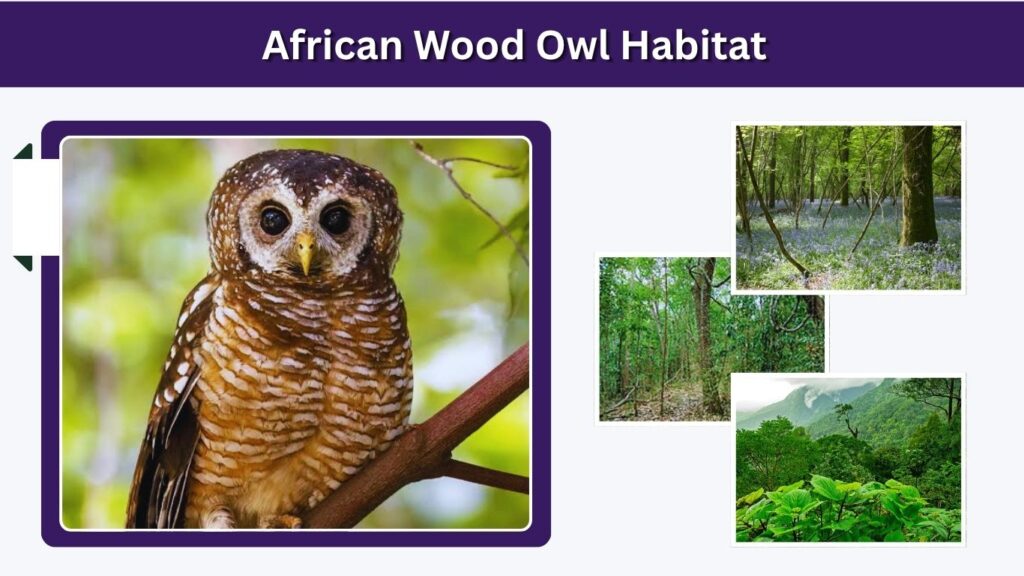 African Wood Owl Habitat